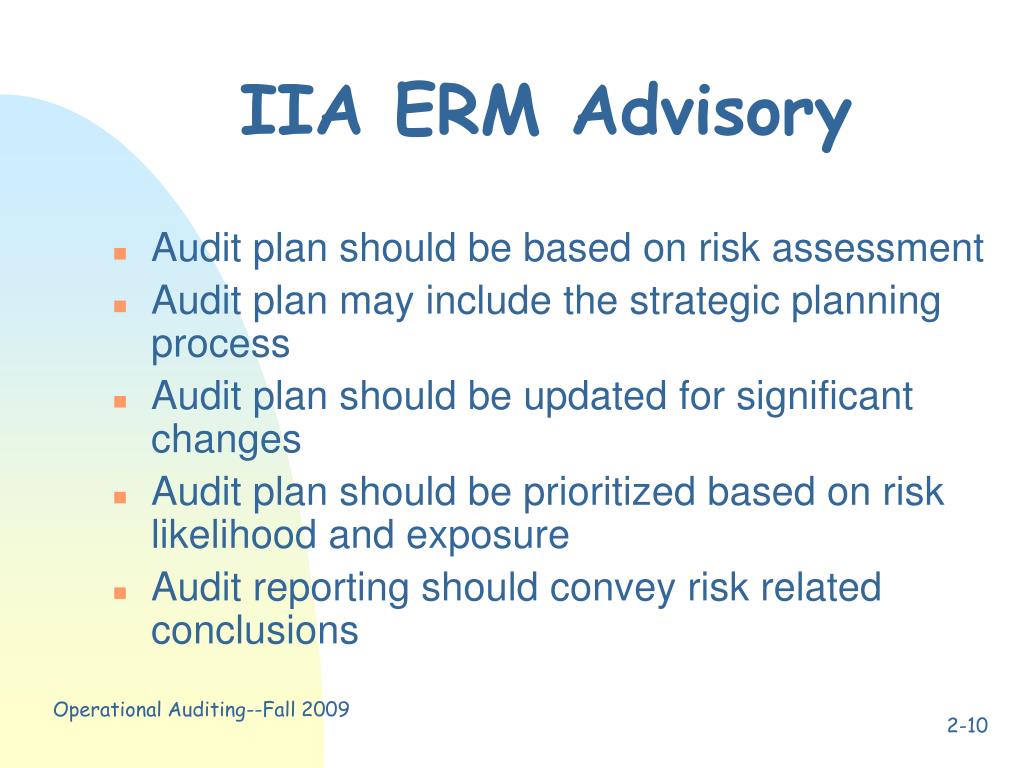 IIA ERM Advisory

- Audit plan should be based on risk assessment
- Audit plan may include the strategic planning process
- Audit plan should be updated for significant changes
- Audit plan should be prioritized based on risk likelihood and exposure
- Audit reporting should convey risk related conclusions

Operational Auditing--Fall 2009

2-10